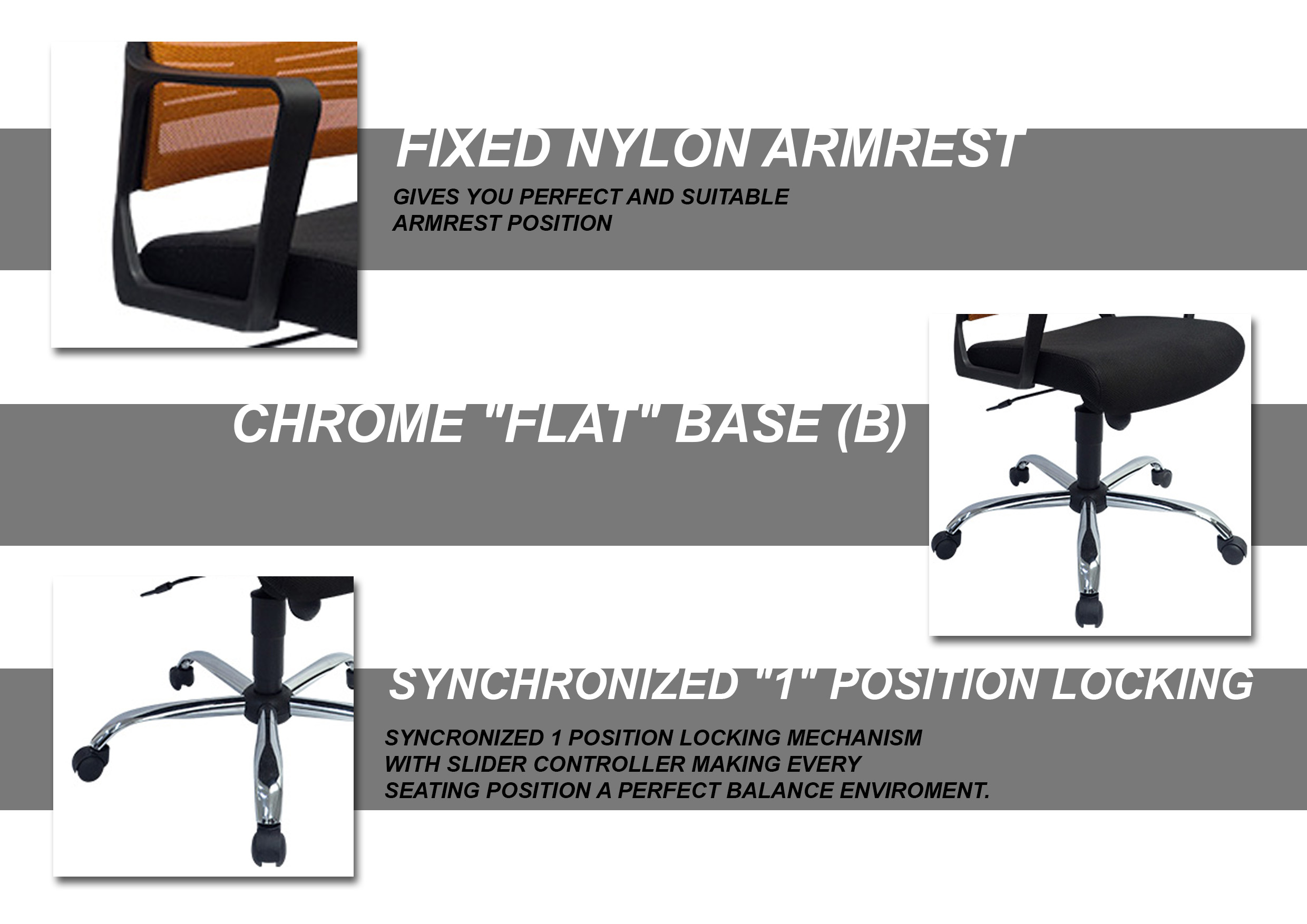 FIXED NYLON ARMREST

GIVES YOU PERFECT AND SUITABLE ARMREST POSITION

CHROME "FLAT" BASE (B)

SYNCHRONIZED "1" POSITION LOCKING

SYNCRONIZED 1 POSITION LOCKING MECHANISM WITH SLIDER CONTROLLER MAKING EVERY SEATING POSITION A PERFECT BALANCE ENVIROMENT.